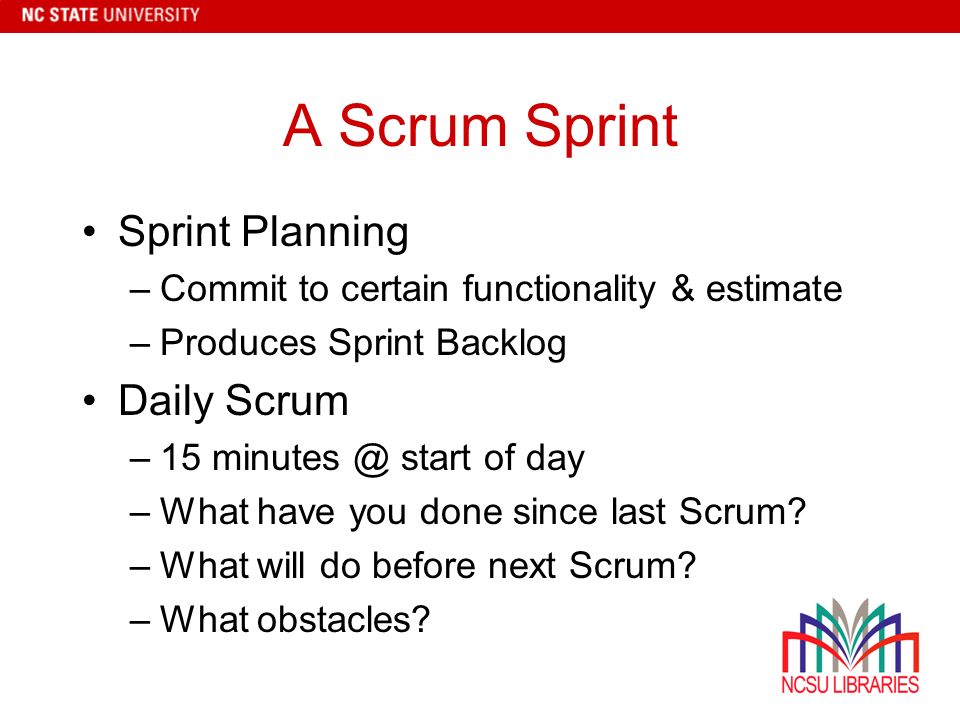 NC STATE UNIVERSITY

A Scrum Sprint

• Sprint Planning
– Commit to certain functionality & estimate
– Produces Sprint Backlog
• Daily Scrum
– 15 minutes @ start of day
– What have you done since last Scrum?
– What will do before next Scrum?
– What obstacles?

NCSU LIBRARIES